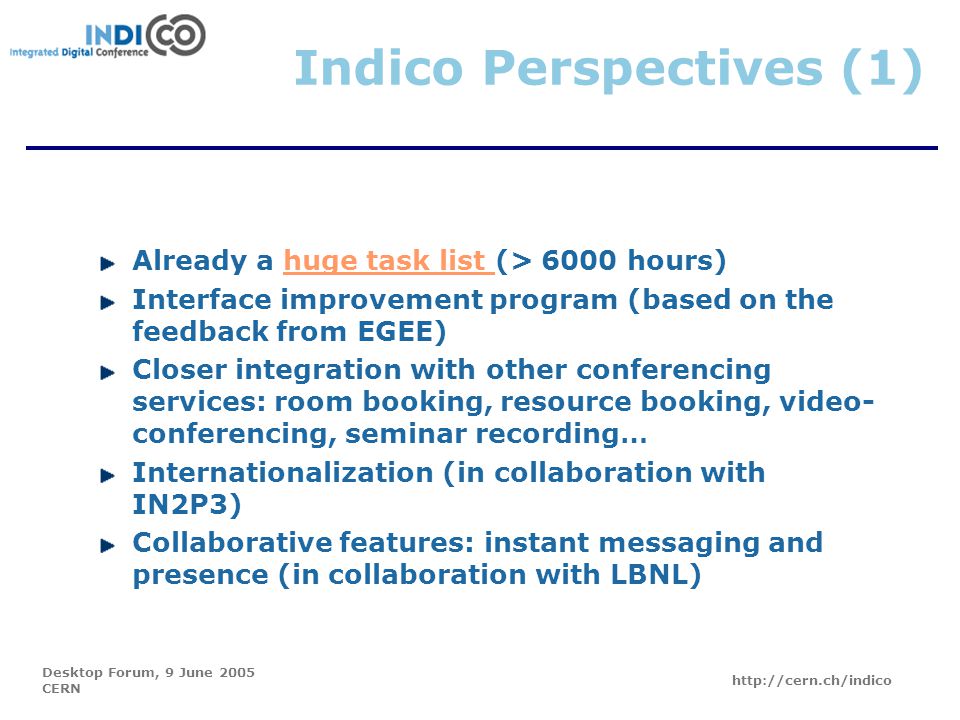 INDICO
Integrated Digital Conference

Indico Perspectives (1)

Already a huge task list (> 6000 hours)

Interface improvement program (based on the feedback from EGEE)

Closer integration with other conferencing services: room booking, resource booking, video-conferencing, seminar recording…

Internationalization (in collaboration with IN2P3)

Collaborative features: instant messaging and presence (in collaboration with LBNL)

Desktop Forum, 9 June 2005
CERN

http://cern.ch/indico